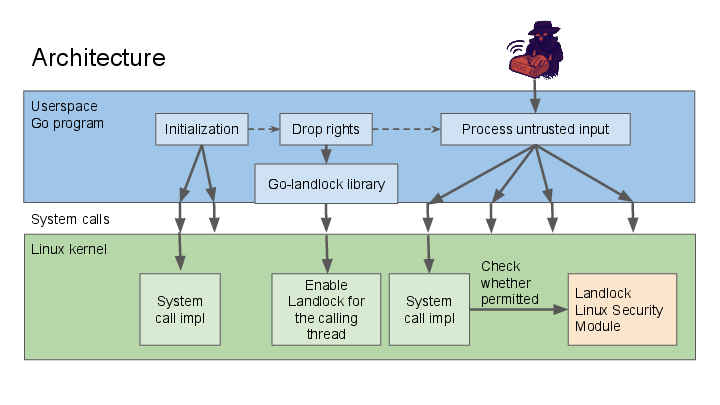 Architecture

Userspace
Go program

Initialization

Drop rights

Process untrusted input

Go-landlock library

System calls

Linux kernel

System call impl

Enable Landlock for the calling thread

System call impl

Check whether permitted

Landlock Linux Security Module